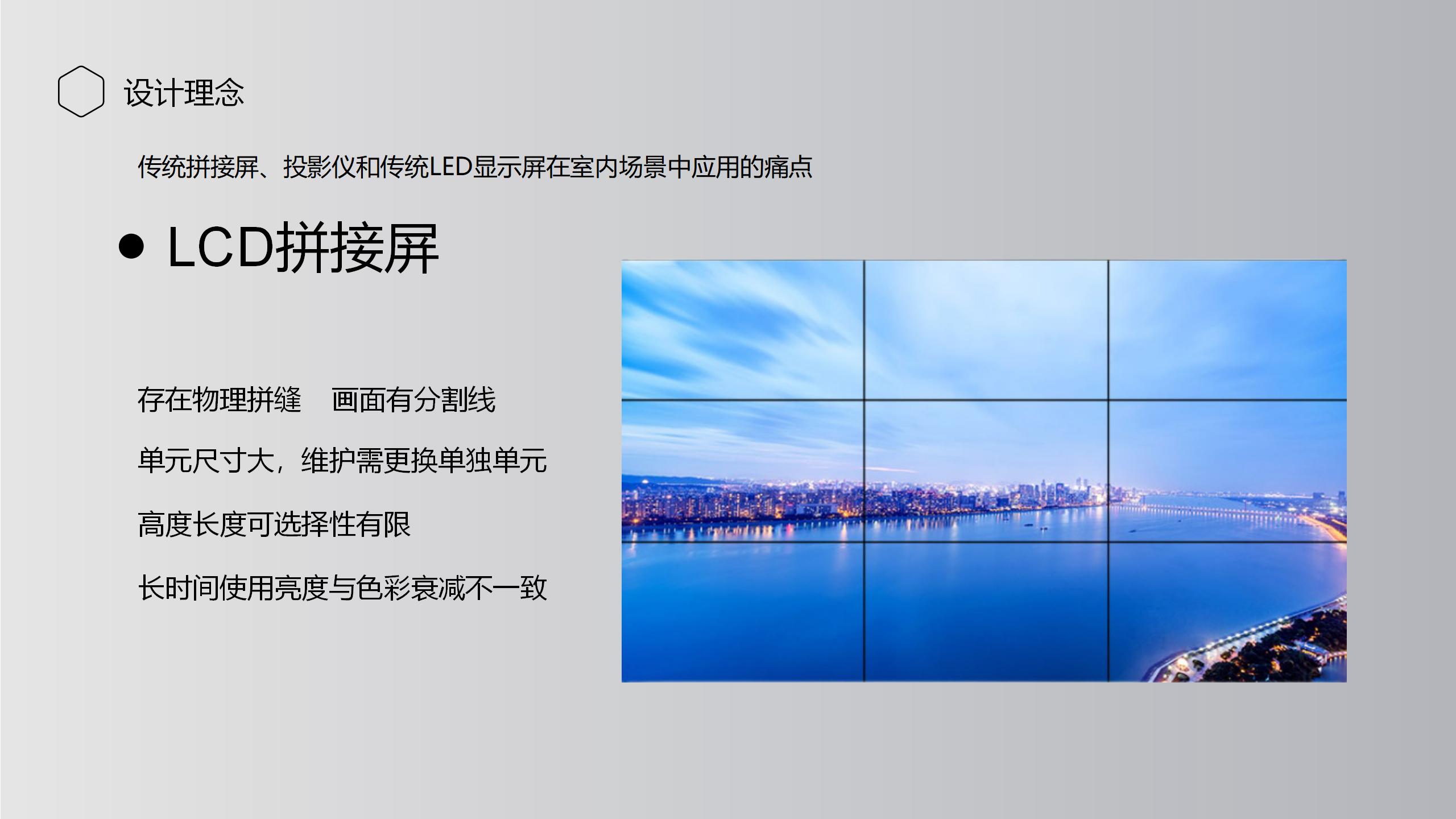 设计理念

传统拼接屏、投影仪和传统LED显示屏在室内场景中应用的痛点

• LCD拼接屏

存在物理拼缝　画面有分割线

单元尺寸大，维护需更换单独单元

高度长度可选择性有限

长时间使用亮度与色彩衰减不一致